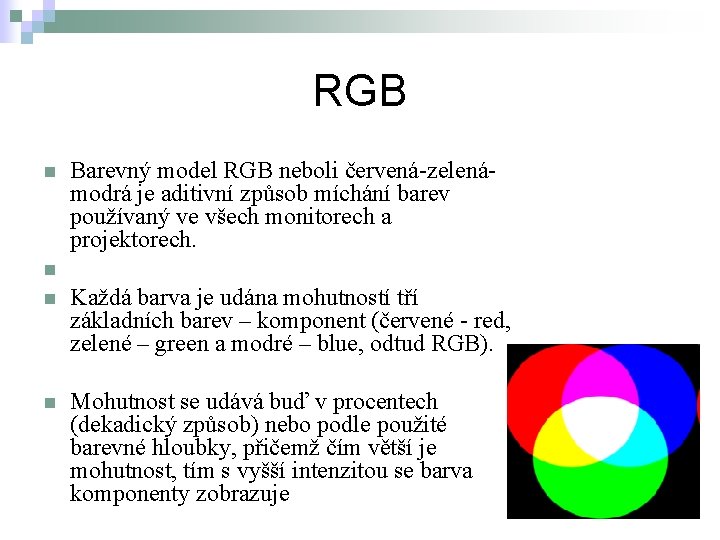 RGB

Barevný model RGB neboli červená-zelená-modrá je aditivní způsob míchání barev používaný ve všech monitorech a projektorech.

Každá barva je udána mohutností tří základních barev – komponent (červené - red, zelené – green a modré – blue, odtud RGB).

Mohutnost se udává buď v procentech (dekadický způsob) nebo podle použité barevné hloubky, přičemž čím větší je mohutnost, tím s vyšší intenzitou se barva komponenty zobrazuje